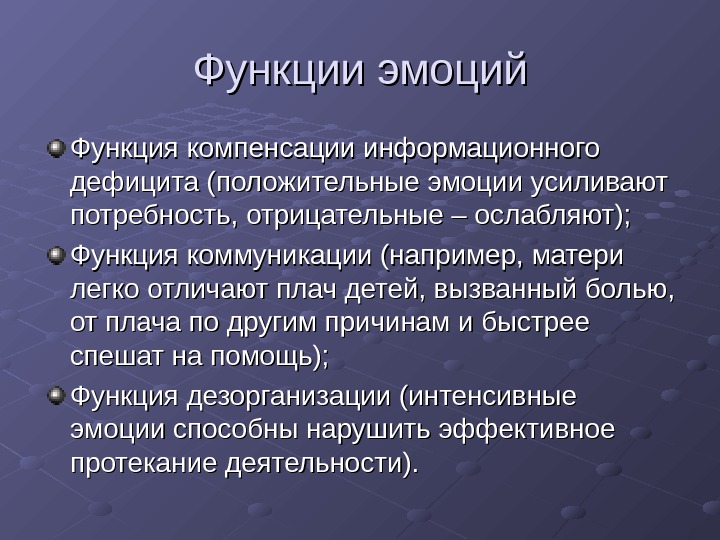 Функции эмоций

Функция компенсации информационного дефицита (положительные эмоции усиливают потребность, отрицательные – ослабляют);

Функция коммуникации (например, матери легко отличают плач детей, вызванный болью, от плача по другим причинам и быстрее спешат на помощь);

Функция дезорганизации (интенсивные эмоции способны нарушить эффективное протекание деятельности).